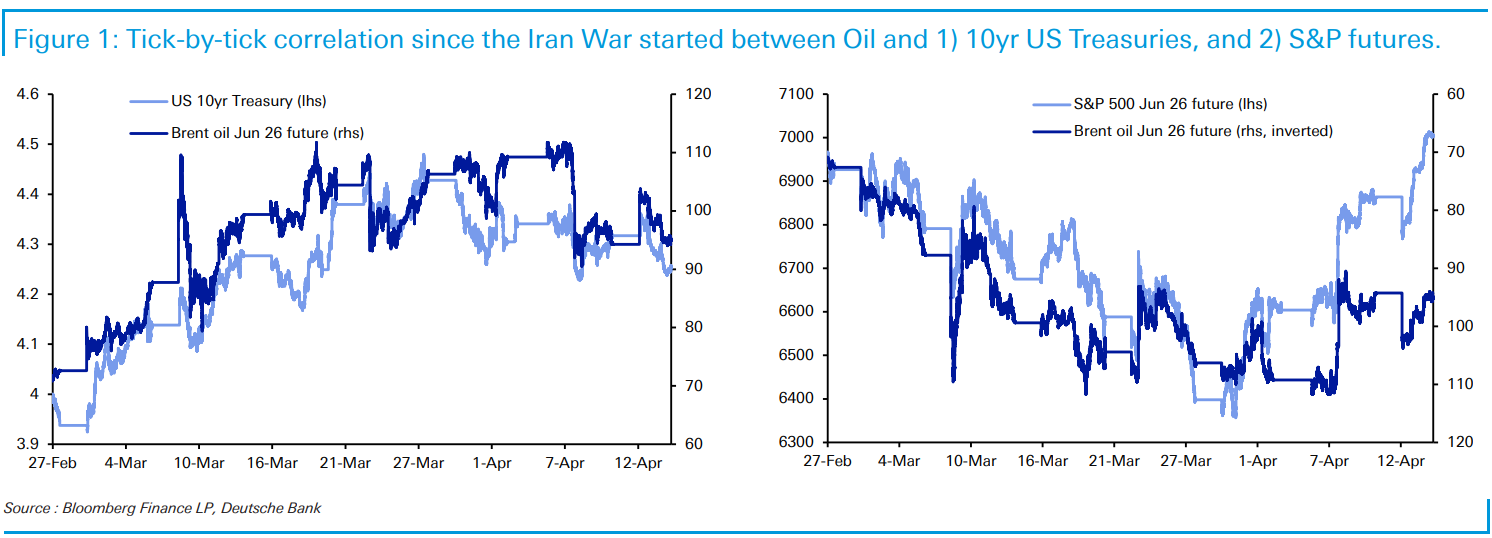 Figure 1: Tick-by-tick correlation since the Iran War started between Oil and 1) 10yr US Treasuries, and 2) S&P futures.

US 10yr Treasury (lhs)
Brent oil Jun 26 future (rhs)

4.6
4.5
4.4
4.3
4.2
4.1
4
3.9

120
110
100
90
80
70
60

27-Feb
4-Mar
10-Mar
16-Mar
21-Mar
27-Mar
1-Apr
7-Apr
12-Apr

S&P 500 Jun 26 future (lhs)
Brent oil Jun 26 future (rhs, inverted)

7100
7000
6900
6800
6700
6600
6500
6400
6300

60
70
80
90
100
110
120

27-Feb
4-Mar
10-Mar
16-Mar
21-Mar
27-Mar
1-Apr
7-Apr
12-Apr

Source : Bloomberg Finance LP, Deutsche Bank